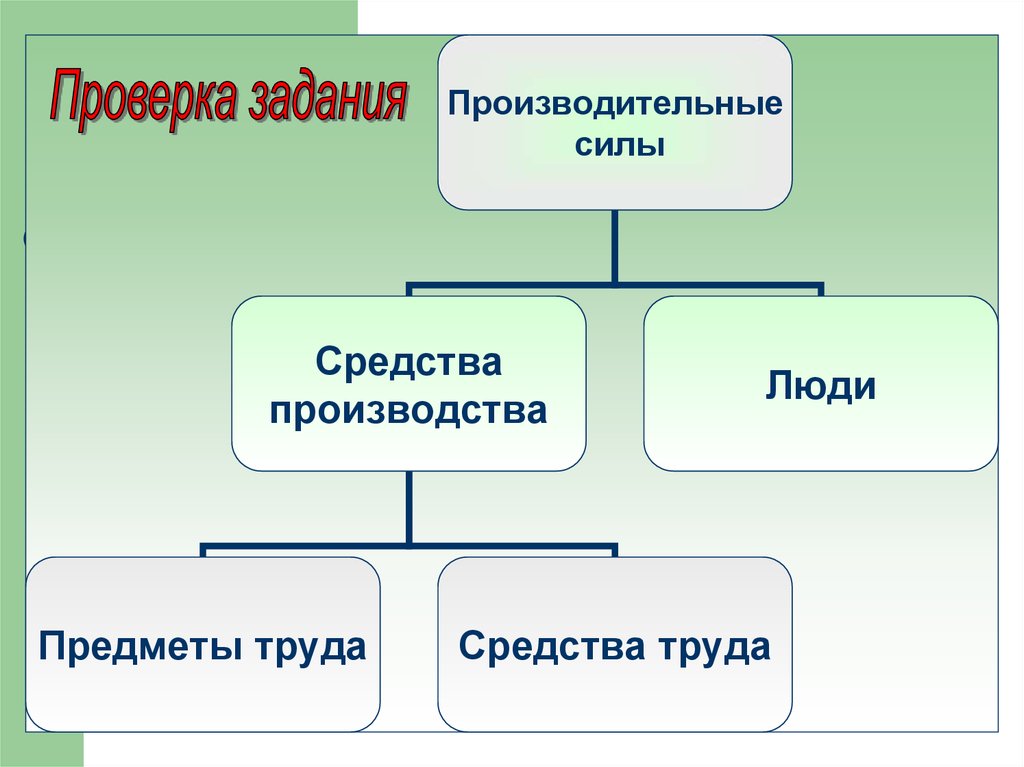 Проверка задания

Производительные силы

Средства производства

Люди

Предметы труда

Средства труда